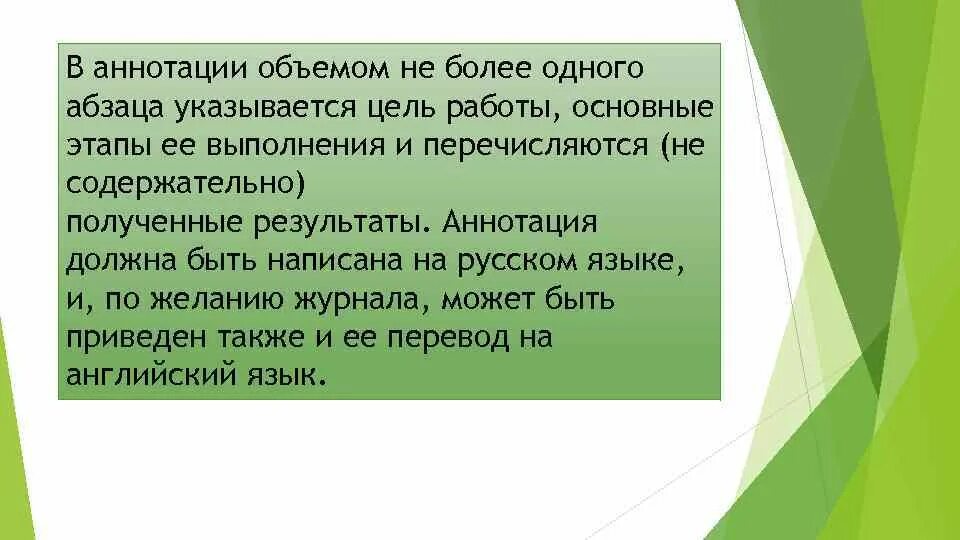 В аннотации объемом не более одного абзаца указывается цель работы, основные этапы ее выполнения и перечисляются (не содержательно)
полученные результаты. Аннотация должна быть написана на русском языке, и, по желанию журнала, может быть приведен также и ее перевод на английский язык.